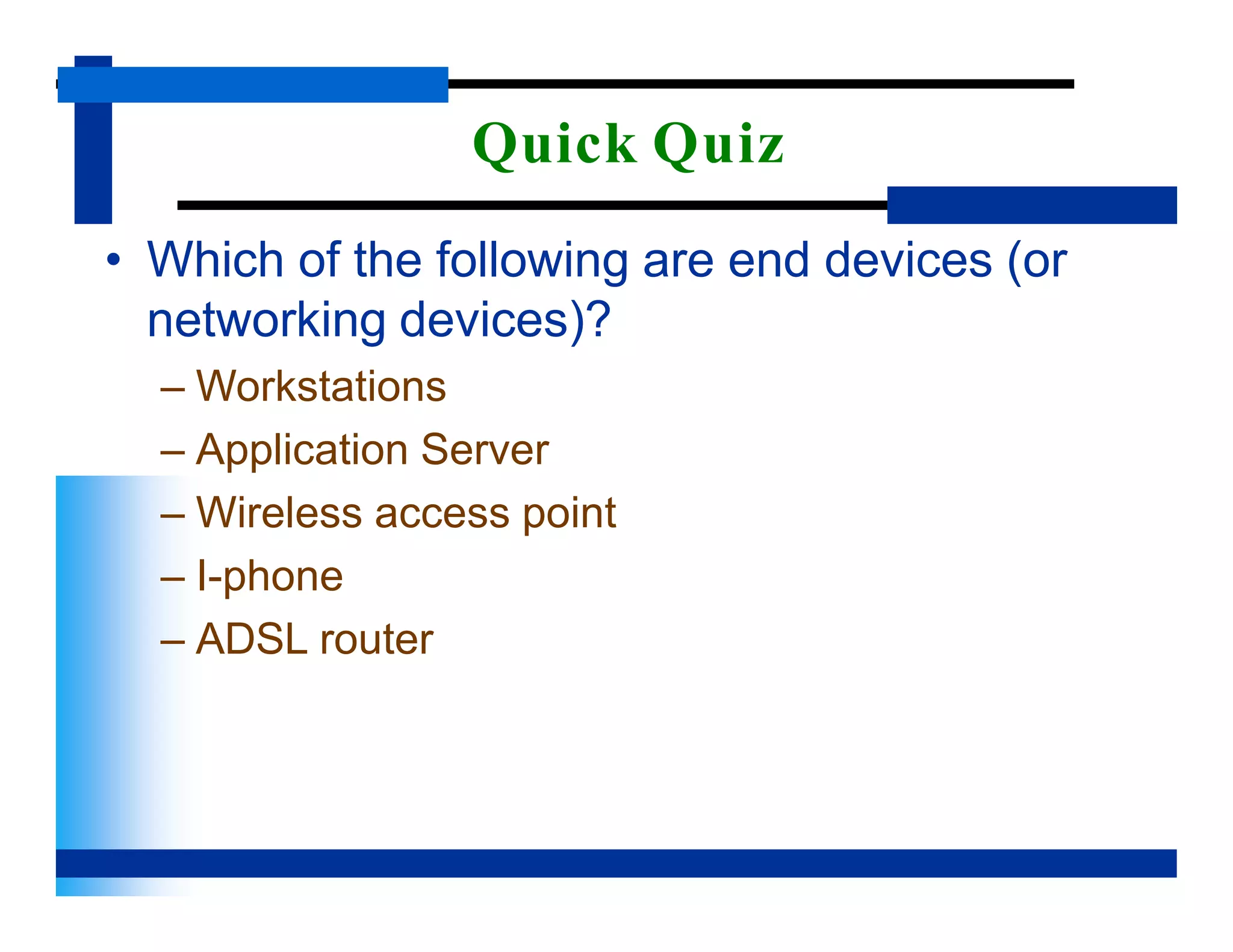 Quick Quiz

• Which of the following are end devices (or networking devices)?

– Workstations

– Application Server

– Wireless access point

– I-phone

– ADSL router